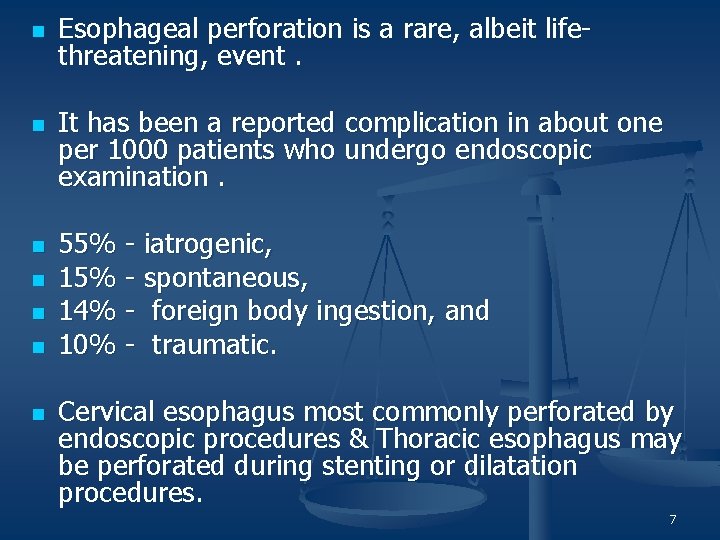 - Esophageal perforation is a rare, albeit life-threatening, event .

- It has been a reported complication in about one per 1000 patients who undergo endoscopic examination .

- 55% - iatrogenic,
- 15% - spontaneous,
- 14% -  foreign body ingestion, and
- 10% -  traumatic.

- Cervical esophagus most commonly perforated by endoscopic procedures & Thoracic esophagus may be perforated during stenting or dilatation procedures.

7